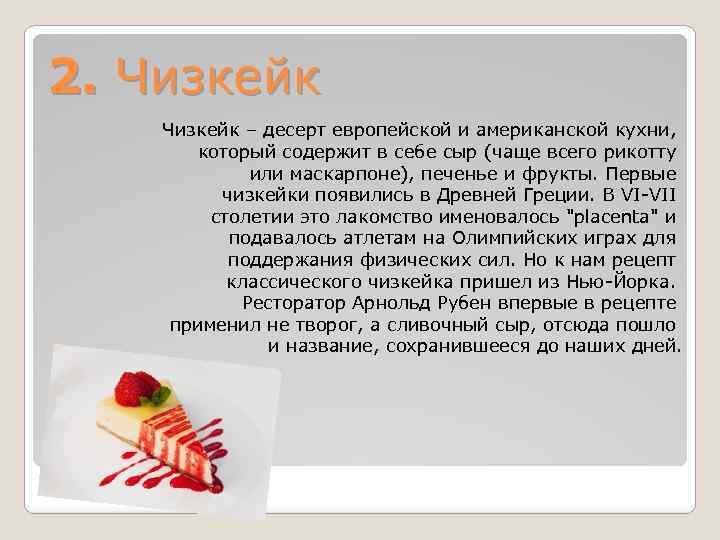 2. Чизкейк

Чизкейк – десерт европейской и американской кухни, который содержит в себе сыр (чаще всего рикотту или маскарпоне), печенье и фрукты. Первые чизкейки появились в Древней Греции. В VI-VII столетии это лакомство именовалось "placenta" и подавалось атлетам на Олимпийских играх для поддержания физических сил. Но к нам рецепт классического чизкейка пришел из Нью-Йорка. Ресторатор Арнольд Рубен впервые в рецепте применил не творог, а сливочный сыр, отсюда пошло и название, сохранившееся до наших дней.